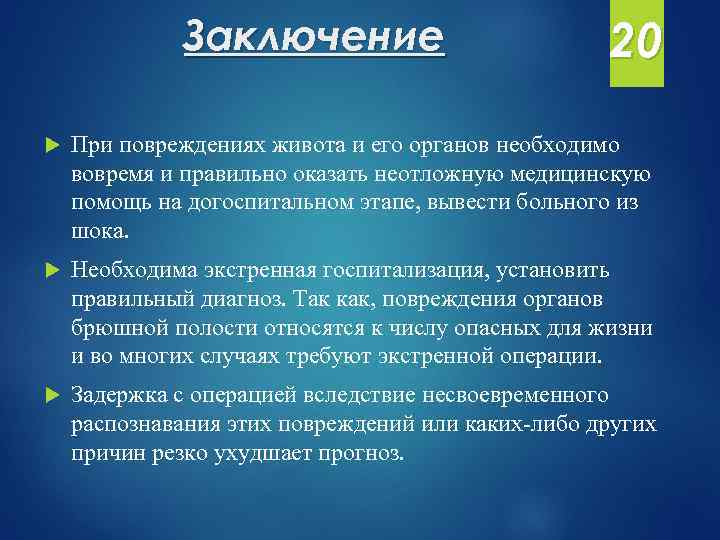 Заключение

20

При повреждениях живота и его органов необходимо вовремя и правильно оказать неотложную медицинскую помощь на догоспитальном этапе, вывести больного из шока.

Необходима экстренная госпитализация, установить правильный диагноз. Так как, повреждения органов брюшной полости относятся к числу опасных для жизни и во многих случаях требуют экстренной операции.

Задержка с операцией вследствие несвоевременного распознавания этих повреждений или каких-либо других причин резко ухудшает прогноз.